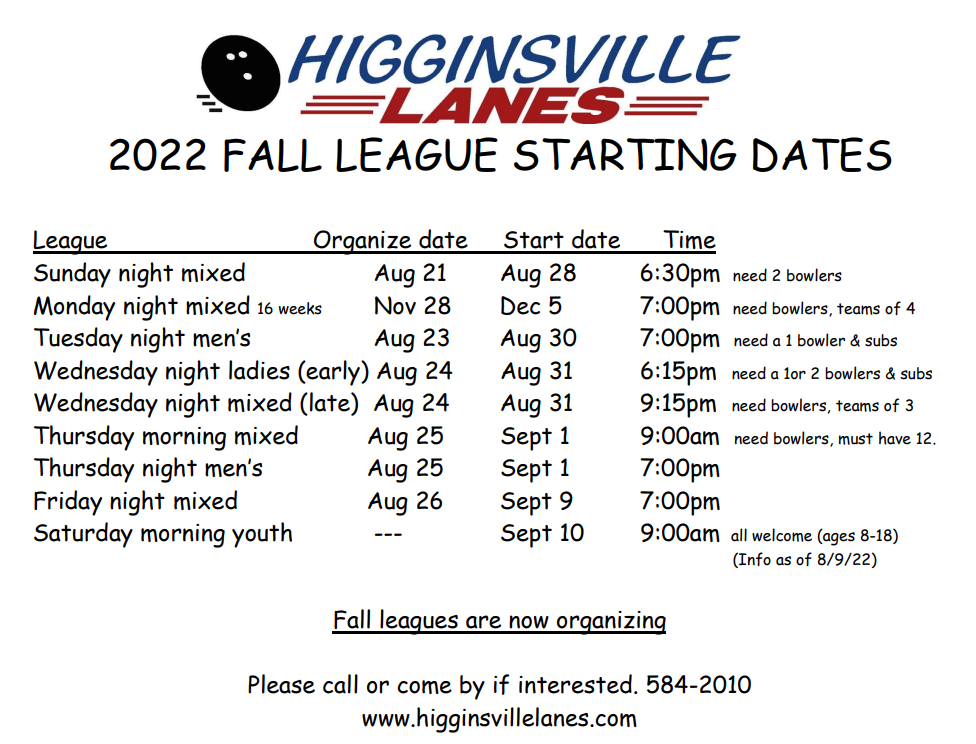 HIGGINSVILLE
LANES

2022 FALL LEAGUE STARTING DATES

| League | Organize date | Start date | Time | |
|---|---|---|---|---|
| Sunday night mixed | Aug 21 | Aug 28 | 6:30pm | need 2 bowlers |
| Monday night mixed 16 weeks | Nov 28 | Dec 5 | 7:00pm | need bowlers, teams of 4 |
| Tuesday night men's | Aug 23 | Aug 30 | 7:00pm | need a 1 bowler & subs |
| Wednesday night ladies (early) | Aug 24 | Aug 31 | 6:15pm | need a 1or 2 bowlers & subs |
| Wednesday night mixed (late) | Aug 24 | Aug 31 | 9:15pm | need bowlers, teams of 3 |
| Thursday morning mixed | Aug 25 | Sept 1 | 9:00am | need bowlers, must have 12. |
| Thursday night men's | Aug 25 | Sept 1 | 7:00pm | |
| Friday night mixed | Aug 26 | Sept 9 | 7:00pm | |
| Saturday morning youth | --- | Sept 10 | 9:00am | all welcome (ages 8-18) |

(Info as of 8/9/22)

Fall leagues are now organizing

Please call or come by if interested. 584-2010
www.higginsvillelanes.com